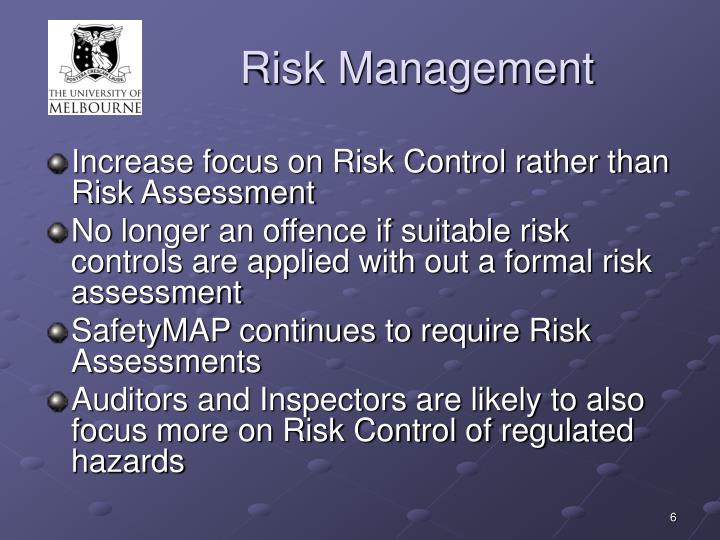 POSTERA CRESCAM LAUDE

THE UNIVERSITY OF MELBOURNE

Risk Management

Increase focus on Risk Control rather than Risk Assessment

No longer an offence if suitable risk controls are applied with out a formal risk assessment

SafetyMAP continues to require Risk Assessments

Auditors and Inspectors are likely to also focus more on Risk Control of regulated hazards

6